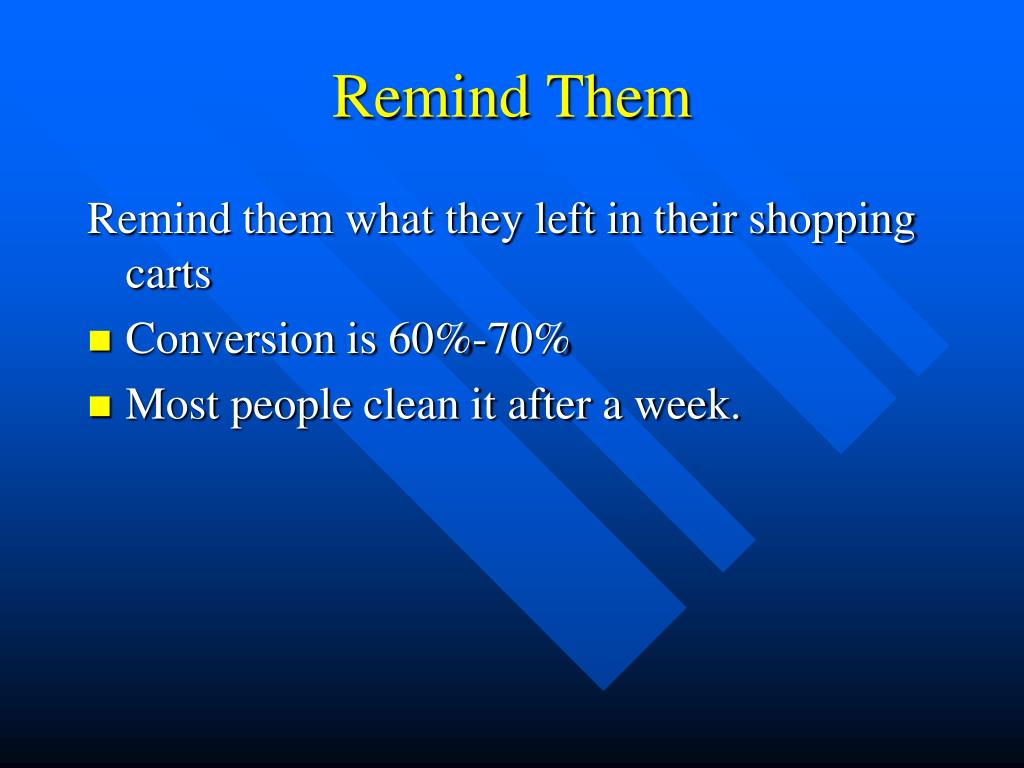 Remind Them

Remind them what they left in their shopping carts

- Conversion is 60%-70%
- Most people clean it after a week.